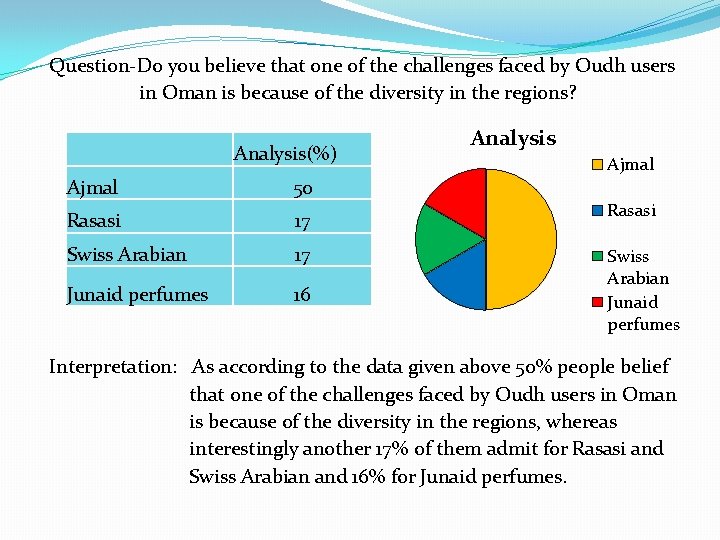 Question-Do you believe that one of the challenges faced by Oudh users in Oman is because of the diversity in the regions?

| | Analysis(%) |
|---|---|
| Ajmal | 50 |
| Rasasi | 17 |
| Swiss Arabian | 17 |
| Junaid perfumes | 16 |

Analysis

Ajmal
Rasasi
Swiss Arabian
Junaid perfumes

Interpretation: As according to the data given above 50% people belief that one of the challenges faced by Oudh users in Oman is because of the diversity in the regions, whereas interestingly another 17% of them admit for Rasasi and Swiss Arabian and 16% for Junaid perfumes.